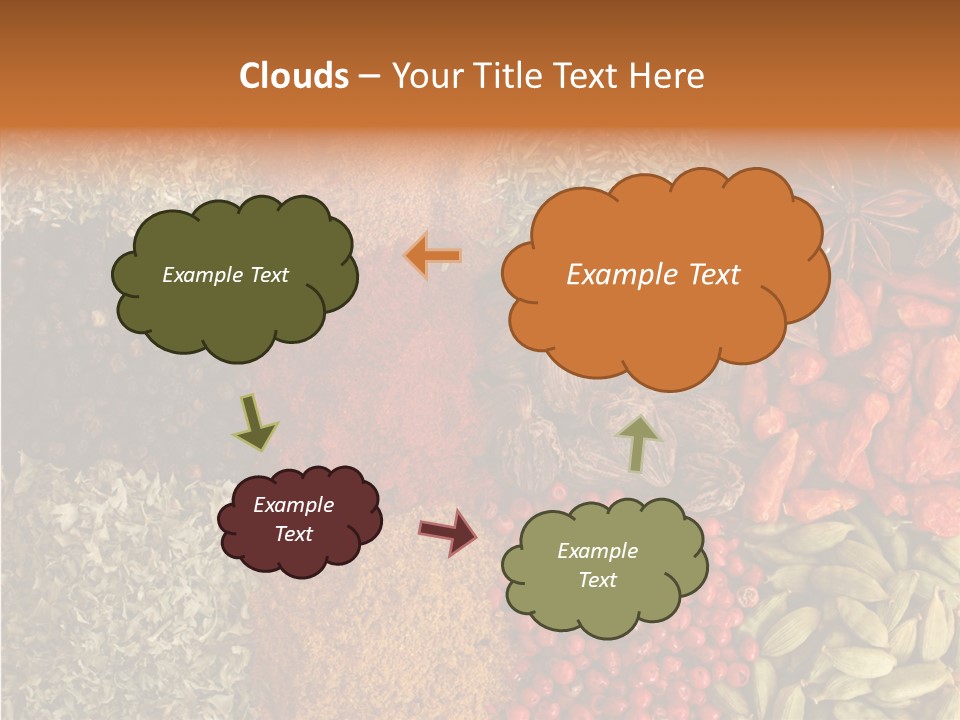 Clouds – Your Title Text Here

Example Text

Example Text

Example Text

Example Text